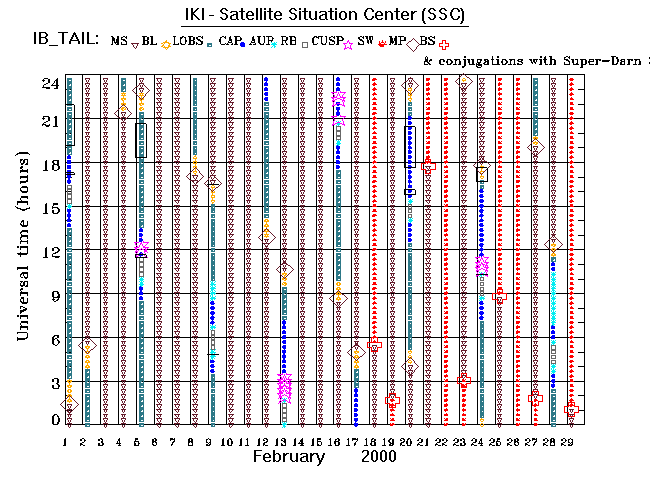 IKI - Satellite Situation Center (SSC)

IB_TAIL: MS BL LOBS CAP AUR RB CUSP SW MP BS

& conjugations with Super-Darn

Universal time (hours)

24
21
18
15
12
9
6
3
0

1 2 3 4 5 6 7 8 9 10 11 12 13 14 15 16 17 18 19 20 21 22 23 24 25 26 27 28 29

February 2000